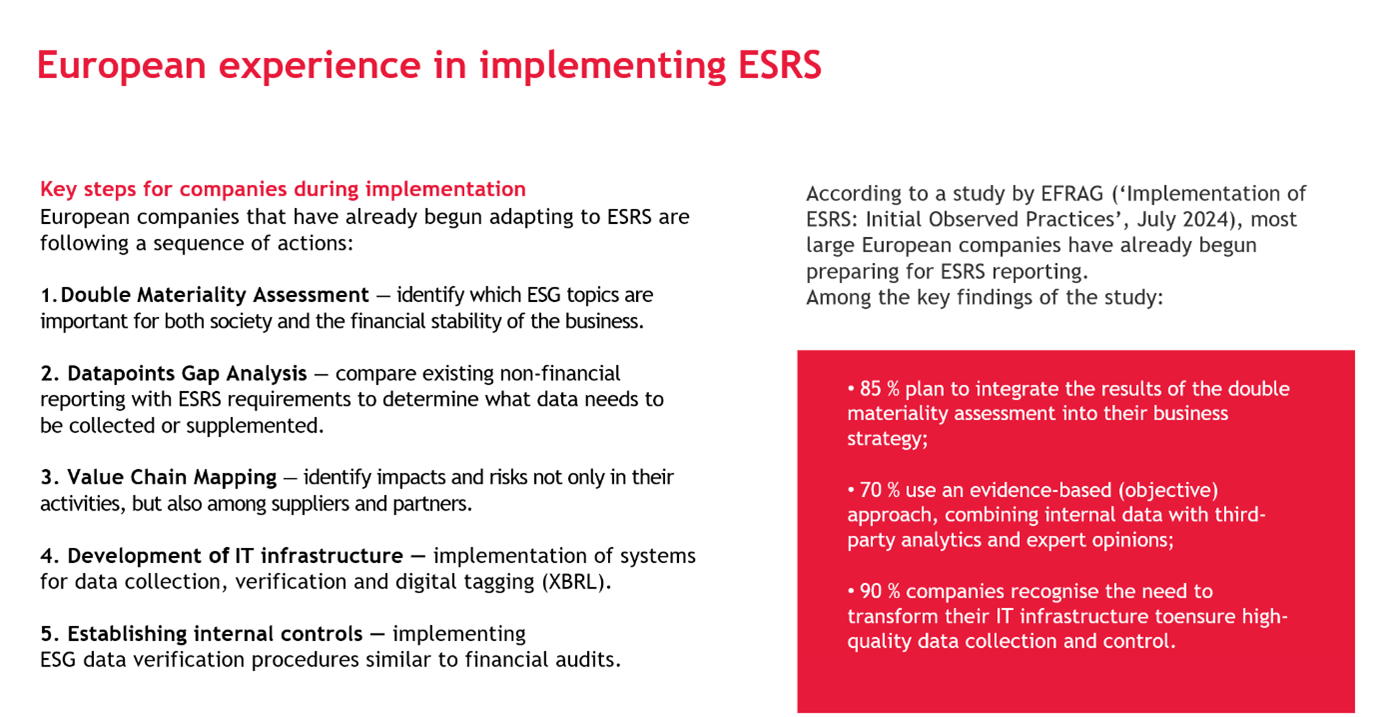 European experience in implementing ESRS

Key steps for companies during implementation
European companies that have already begun adapting to ESRS are following a sequence of actions:

1. Double Materiality Assessment — identify which ESG topics are important for both society and the financial stability of the business.

2. Datapoints Gap Analysis — compare existing non-financial reporting with ESRS requirements to determine what data needs to be collected or supplemented.

3. Value Chain Mapping — identify impacts and risks not only in their activities, but also among suppliers and partners.

4. Development of IT infrastructure — implementation of systems for data collection, verification and digital tagging (XBRL).

5. Establishing internal controls — implementing ESG data verification procedures similar to financial audits.

According to a study by EFRAG ('Implementation of ESRS: Initial Observed Practices', July 2024), most large European companies have already begun preparing for ESRS reporting.
Among the key findings of the study:

• 85 % plan to integrate the results of the double materiality assessment into their business strategy;

• 70 % use an evidence-based (objective) approach, combining internal data with third-party analytics and expert opinions;

• 90 % companies recognise the need to transform their IT infrastructure toensure high-quality data collection and control.